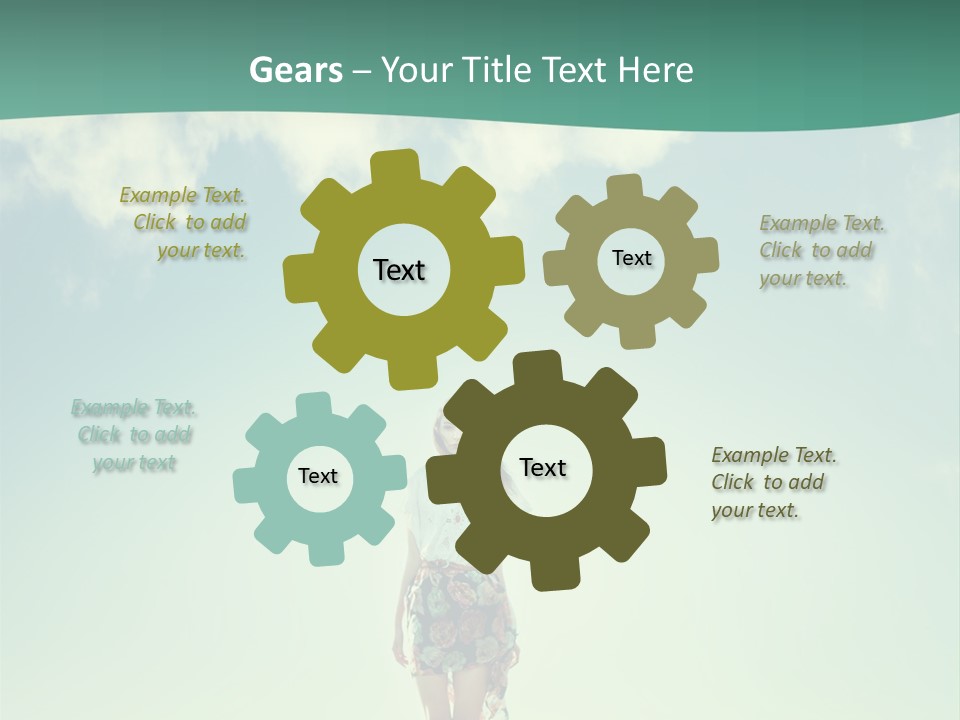 Gears – Your Title Text Here

Example Text. Click to add your text.

Text

Text

Example Text. Click to add your text.

Example Text. Click to add your text

Text

Text

Example Text. Click to add your text.